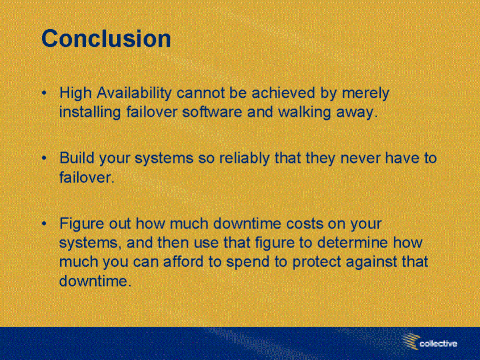 Conclusion

• High Availability cannot be achieved by merely installing failover software and walking away.

• Build your systems so reliably that they never have to failover.

• Figure out how much downtime costs on your systems, and then use that figure to determine how much you can afford to spend to protect against that downtime.

collective